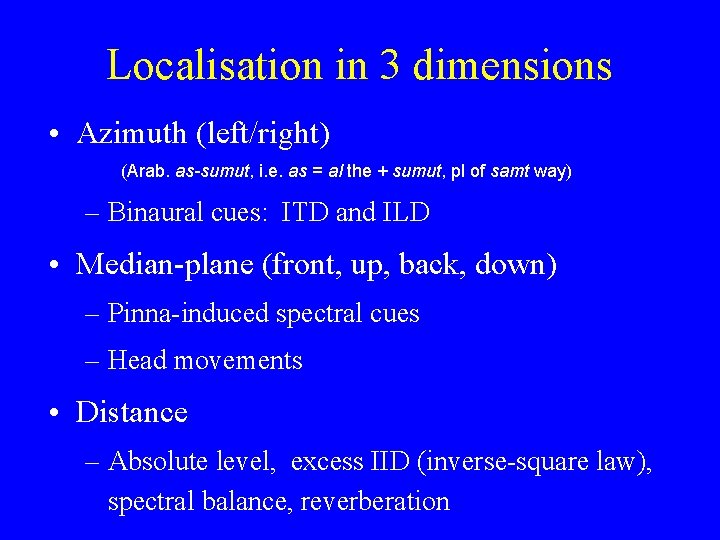 Localisation in 3 dimensions

• Azimuth (left/right)

(Arab. as-sumut, i.e. as = al the + sumut, pl of samt way)

– Binaural cues: ITD and ILD

• Median-plane (front, up, back, down)

– Pinna-induced spectral cues

– Head movements

• Distance

– Absolute level, excess IID (inverse-square law), spectral balance, reverberation